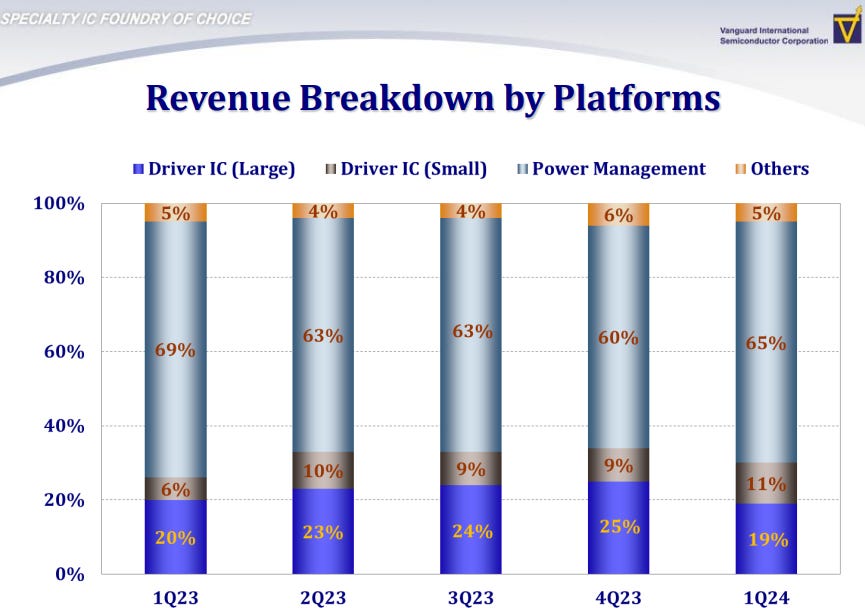 SPECIALTY IC FOUNDRY OF CHOICE

Vanguard International Semiconductor Corporation

Revenue Breakdown by Platforms

Driver IC (Large) Driver IC (Small) Power Management Others

100%
80%
60%
40%
20%
0%

5%
69%
6%
20%

4%
63%
10%
23%

4%
63%
9%
24%

6%
60%
9%
25%

5%
65%
11%
19%

1Q23 2Q23 3Q23 4Q23 1Q24